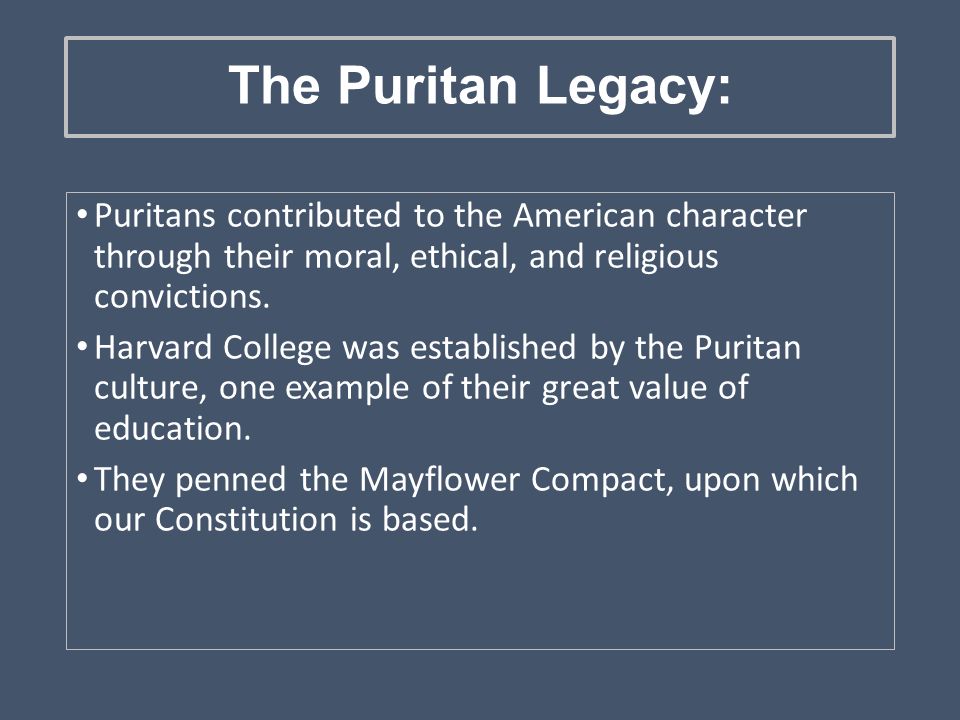 The Puritan Legacy:

• Puritans contributed to the American character through their moral, ethical, and religious convictions.

• Harvard College was established by the Puritan culture, one example of their great value of education.

• They penned the Mayflower Compact, upon which our Constitution is based.